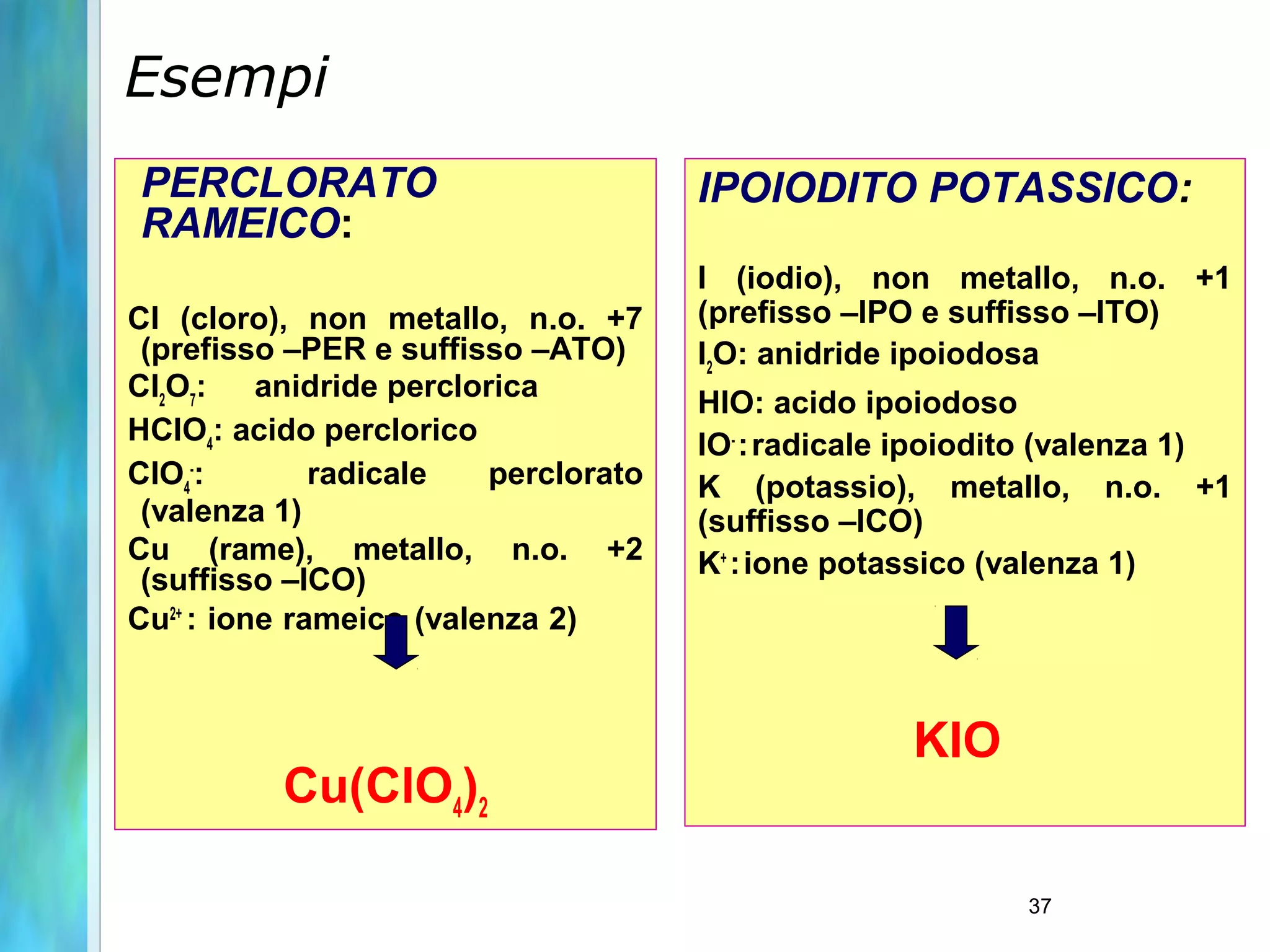 Esempi

PERCLORATO RAMEICO:

Cl (cloro), non metallo, n.o. +7 (prefisso –PER e suffisso –ATO)

$Cl_2O_7$: anidride perclorica

$HClO_4$: acido perclorico

$ClO_4^-$: radicale perclorato (valenza 1)

Cu (rame), metallo, n.o. +2 (suffisso –ICO)

$Cu^{2+}$: ione rameico (valenza 2)

$Cu(ClO_4)_2$

IPOIODITO POTASSICO:

I (iodio), non metallo, n.o. +1 (prefisso –IPO e suffisso –ITO)

$I_2O$: anidride ipoiodosa

HIO: acido ipoiodoso

$IO^-$: radicale ipoiodito (valenza 1)

K (potassio), metallo, n.o. +1 (suffisso –ICO)

$K^+$: ione potassico (valenza 1)

KIO

37